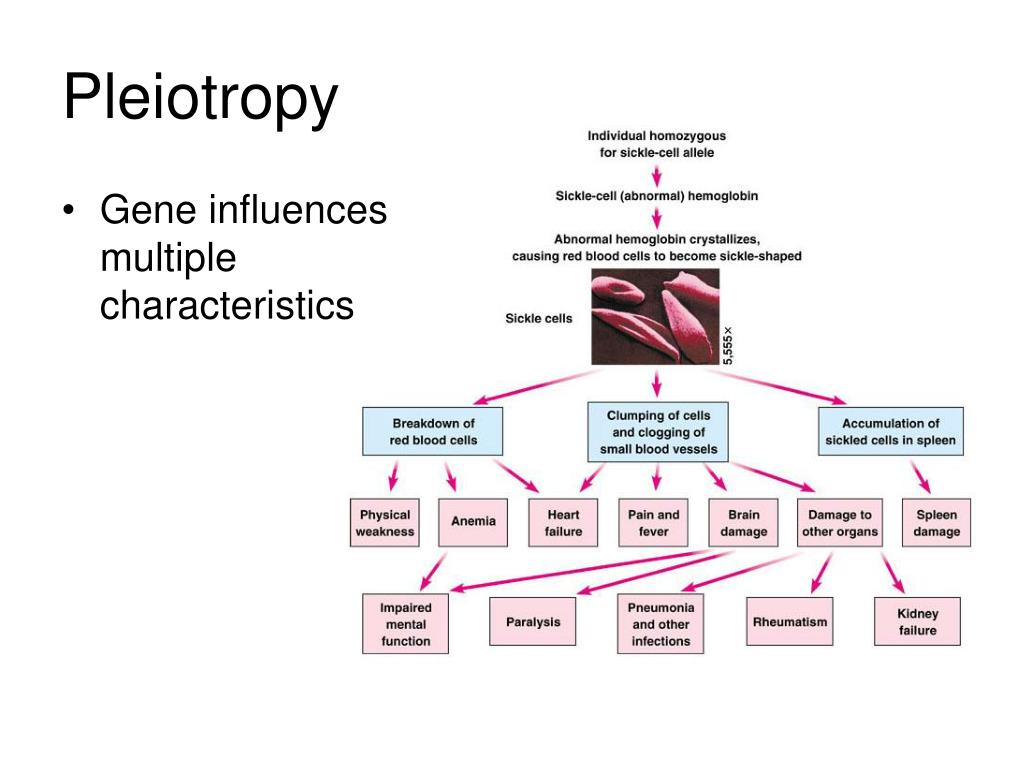 Pleiotropy

• Gene influences multiple characteristics

Individual homozygous for sickle-cell allele

Sickle-cell (abnormal) hemoglobin

Abnormal hemoglobin crystallizes, causing red blood cells to become sickle-shaped

Sickle cells

5,555×

Breakdown of red blood cells

Clumping of cells and clogging of small blood vessels

Accumulation of sickled cells in spleen

Physical weakness

Anemia

Heart failure

Pain and fever

Brain damage

Damage to other organs

Spleen damage

Impaired mental function

Paralysis

Pneumonia and other infections

Rheumatism

Kidney failure